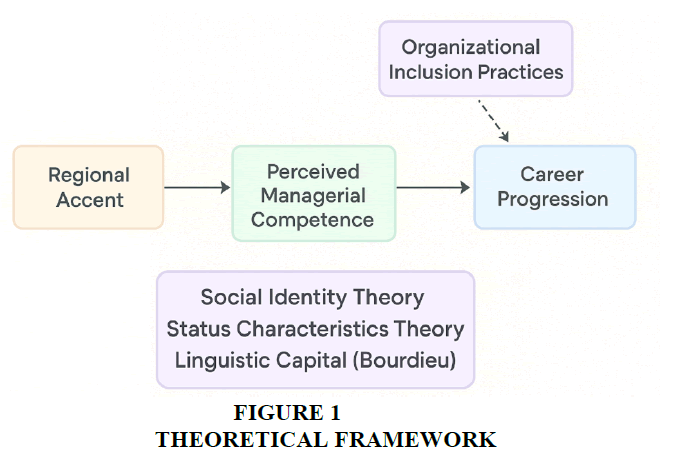 Organizational Inclusion Practices

Regional Accent

Perceived Managerial Competence

Career Progression

Social Identity Theory
Status Characteristics Theory
Linguistic Capital (Bourdieu)

FIGURE 1
THEORETICAL FRAMEWORK